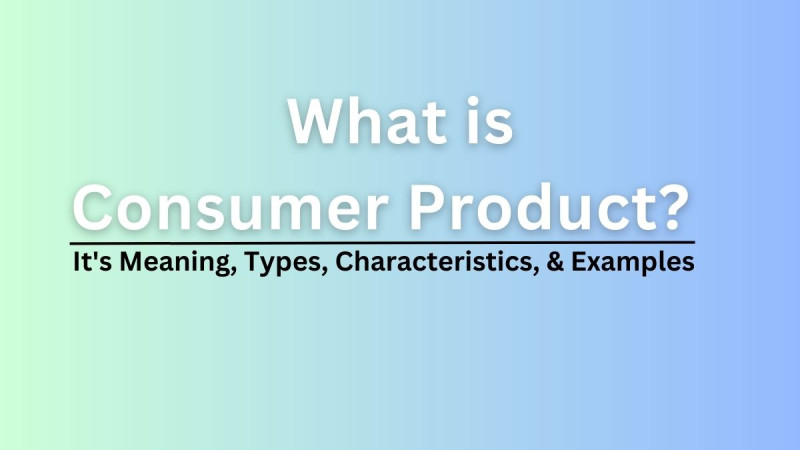 What is
Consumer Product?

It's Meaning, Types, Characteristics, & Examples